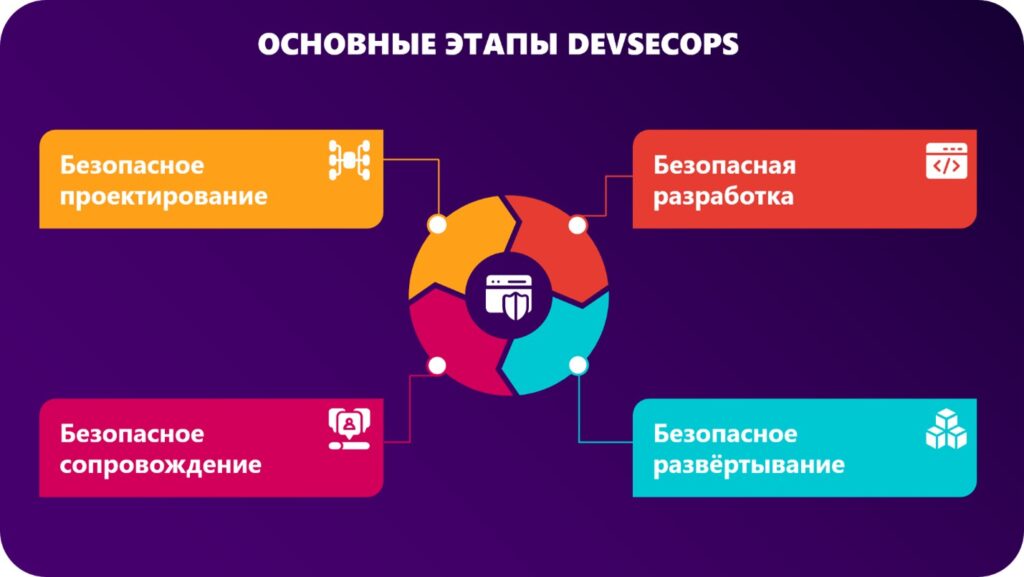 ОСНОВНЫЕ ЭТАПЫ DEVSECOPS

Безопасное проектирование

Безопасная разработка

Безопасное сопровождение

Безопасное развёртывание